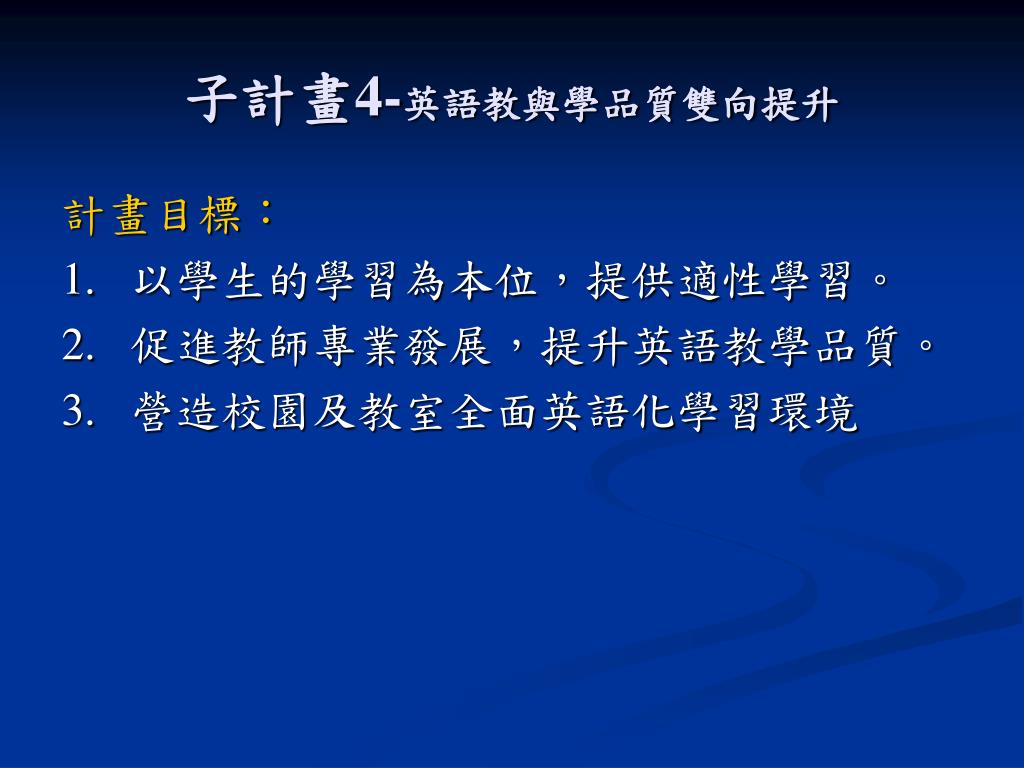 子計畫4-英語教與學品質雙向提升

計畫目標：

1. 以學生的學習為本位，提供適性學習。
2. 促進教師專業發展，提升英語教學品質。
3. 營造校園及教室全面英語化學習環境